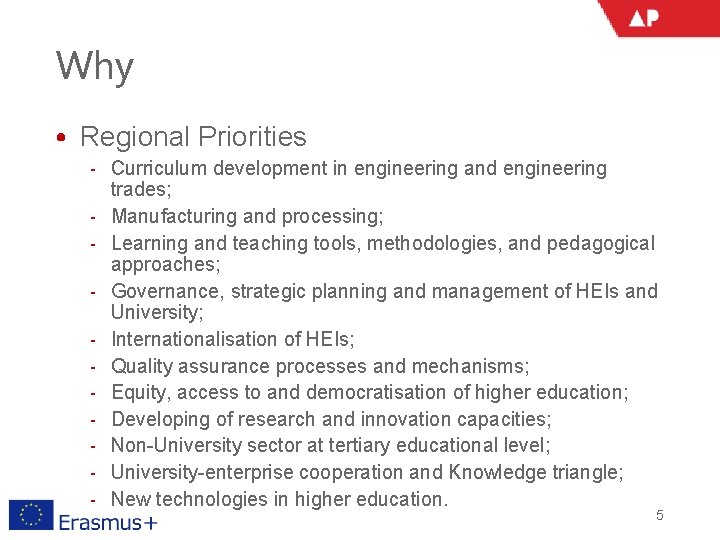 AP

Why

• Regional Priorities
- Curriculum development in engineering and engineering trades;
- Manufacturing and processing;
- Learning and teaching tools, methodologies, and pedagogical approaches;
- Governance, strategic planning and management of HEIs and University;
- Internationalisation of HEIs;
- Quality assurance processes and mechanisms;
- Equity, access to and democratisation of higher education;
- Developing of research and innovation capacities;
- Non-University sector at tertiary educational level;
- University-enterprise cooperation and Knowledge triangle;
- New technologies in higher education.

Erasmus+

5